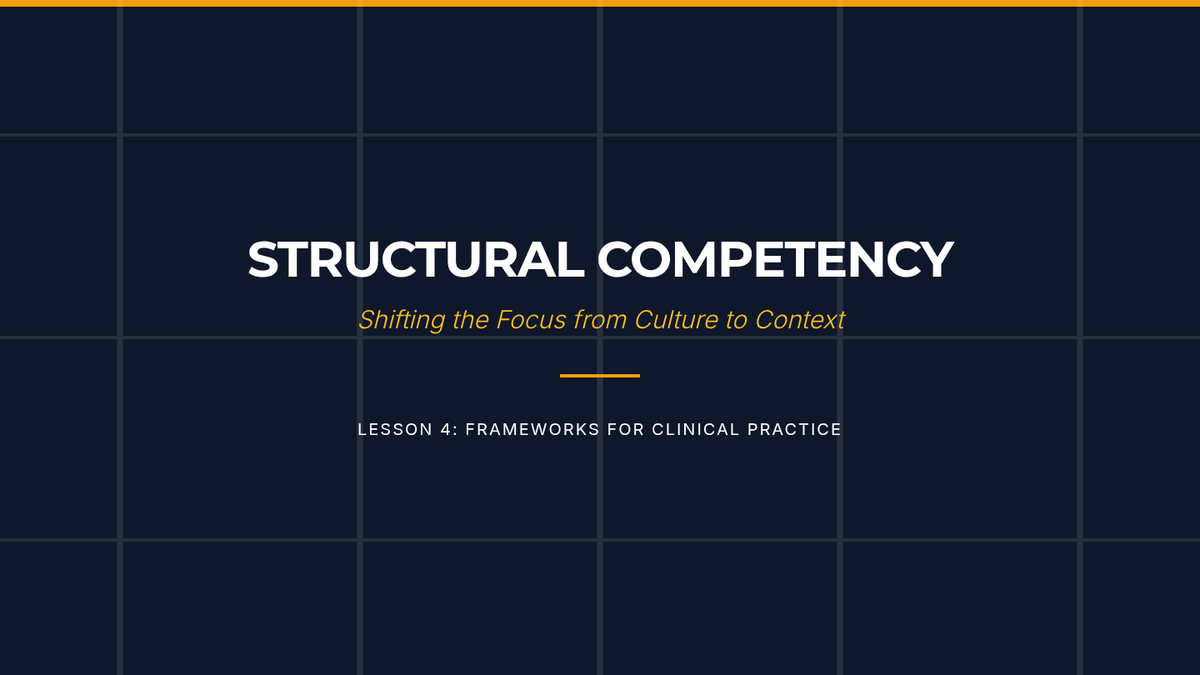 STRUCTURAL COMPETENCY

Shifting the Focus from Culture to Context

LESSON 4: FRAMEWORKS FOR CLINICAL PRACTICE